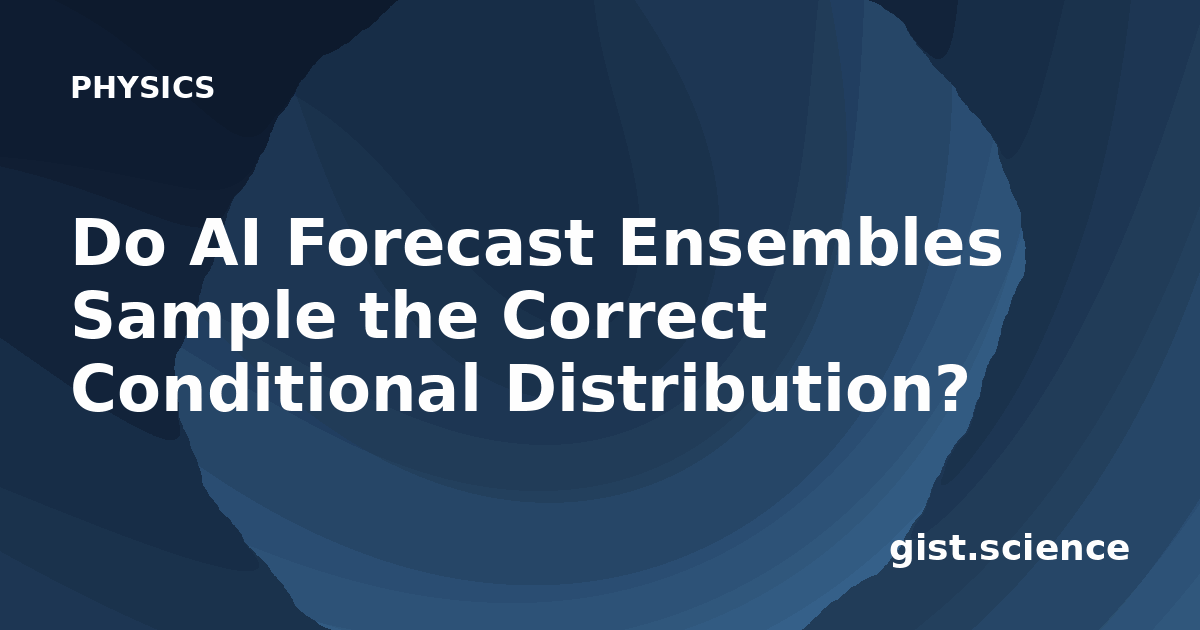 PHYSICS

Do AI Forecast Ensembles Sample the Correct Conditional Distribution?

gist.science